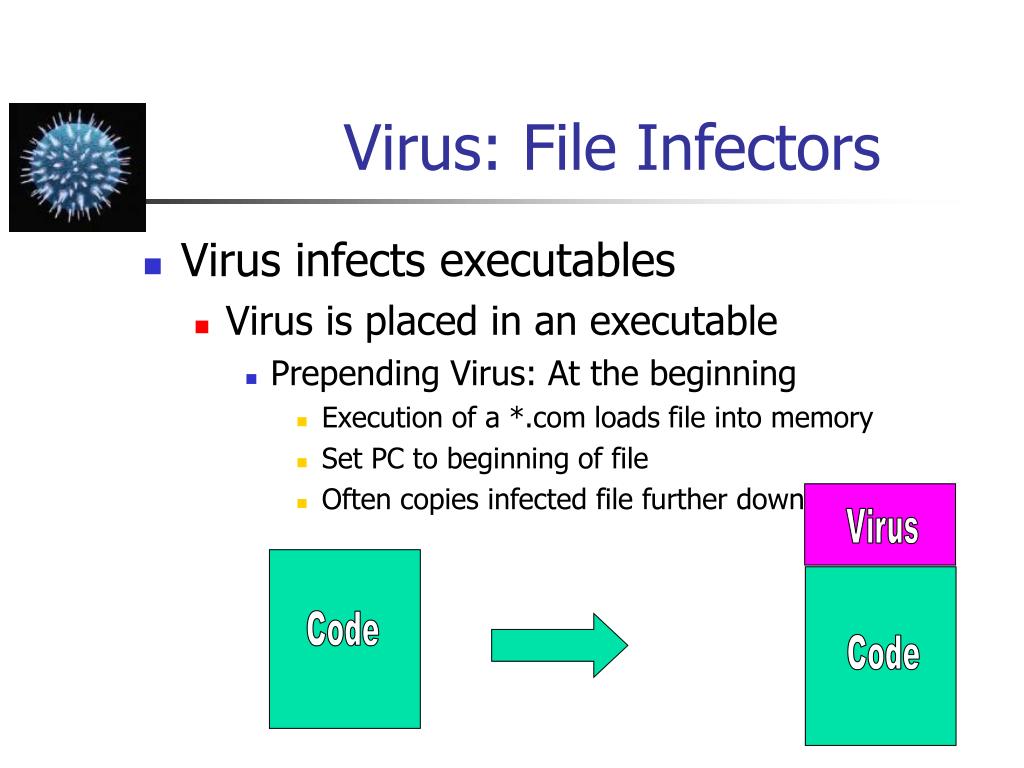 Virus: File Infectors

Virus infects executables

Virus is placed in an executable

Prepending Virus: At the beginning

Execution of a *.com loads file into memory

Set PC to beginning of file

Often copies infected file further down

Code

Virus

Code